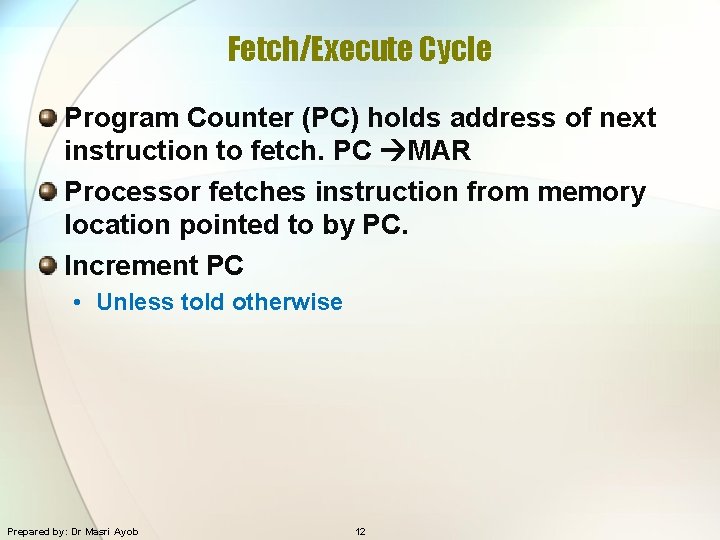 Fetch/Execute Cycle

Program Counter (PC) holds address of next instruction to fetch. PC →MAR

Processor fetches instruction from memory location pointed to by PC.

Increment PC

• Unless told otherwise

Prepared by: Dr Masri Ayob 12